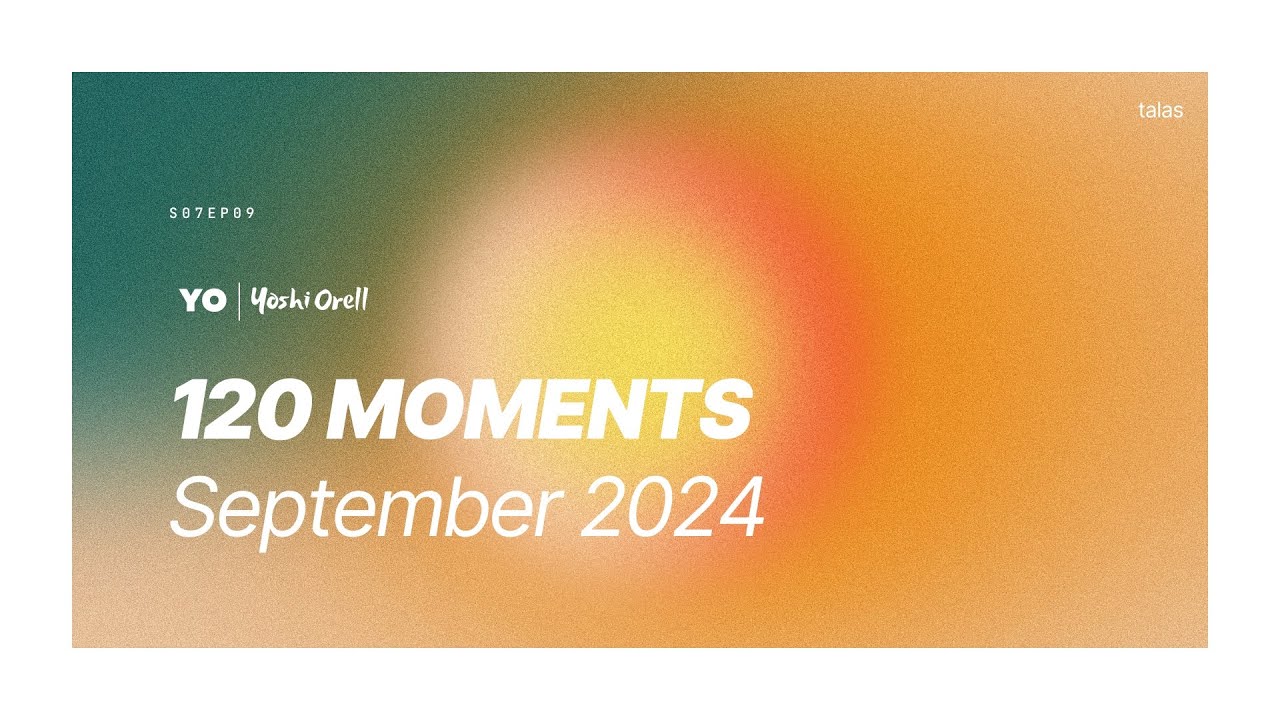 talas

S07EP09

YO | Yoshi Orell

120 MOMENTS
September 2024